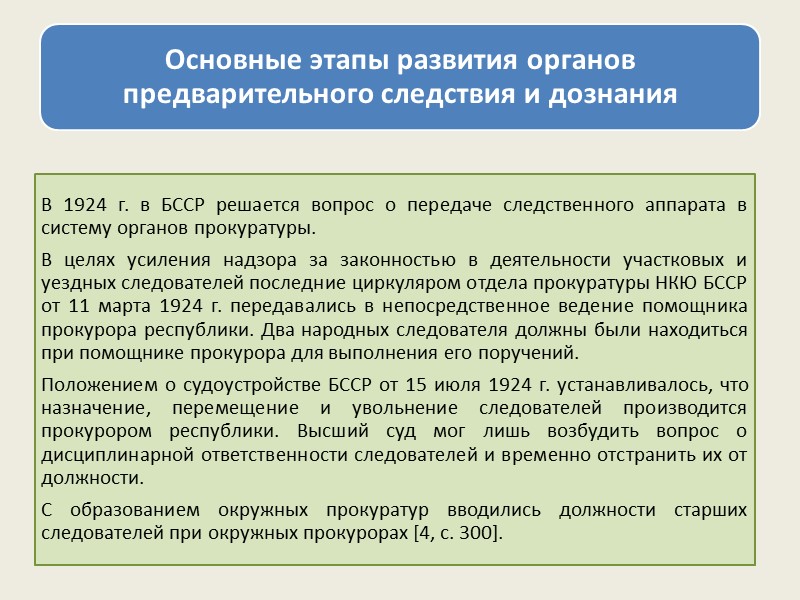 Основные этапы развития органов предварительного следствия и дознания

В 1924 г. в БССР решается вопрос о передаче следственного аппарата в систему органов прокуратуры.

В целях усиления надзора за законностью в деятельности участковых и уездных следователей последние циркуляром отдела прокуратуры НКЮ БССР от 11 марта 1924 г. передавались в непосредственное ведение помощника прокурора республики. Два народных следователя должны были находиться при помощнике прокурора для выполнения его поручений.

Положением о судоустройстве БССР от 15 июля 1924 г. устанавливалось, что назначение, перемещение и увольнение следователей производится прокурором республики. Высший суд мог лишь возбудить вопрос о дисциплинарной ответственности следователей и временно отстранить их от должности.

С образованием окружных прокуратур вводились должности старших следователей при окружных прокурорах [4, с. 300].